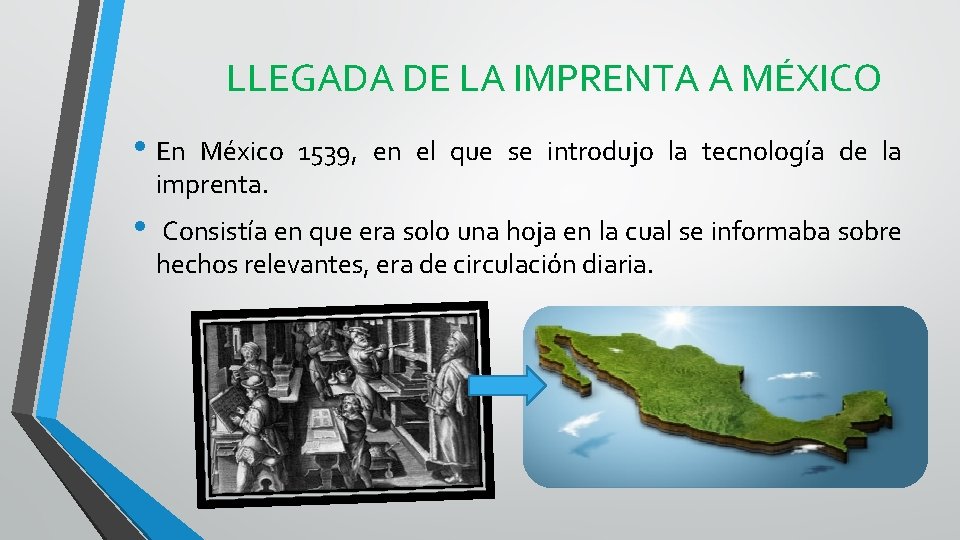 LLEGADA DE LA IMPRENTA A MÉXICO

• En México 1539, en el que se introdujo la tecnología de la imprenta.

• Consistía en que era solo una hoja en la cual se informaba sobre hechos relevantes, era de circulación diaria.